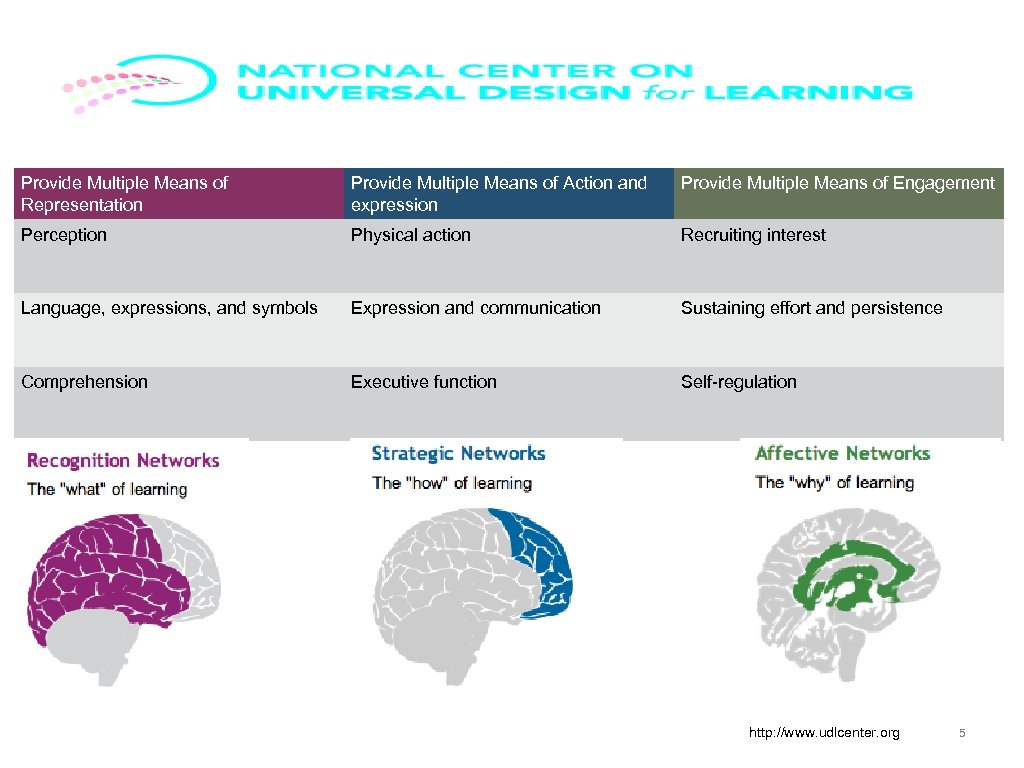 NATIONAL CENTER ON UNIVERSAL DESIGN for LEARNING

| Provide Multiple Means of Representation | Provide Multiple Means of Action and expression | Provide Multiple Means of Engagement |
|---|---|---|
| Perception | Physical action | Recruiting interest |
| Language, expressions, and symbols | Expression and communication | Sustaining effort and persistence |
| Comprehension | Executive function | Self-regulation |

Recognition Networks
The "what" of learning

Strategic Networks
The "how" of learning

Affective Networks
The "why" of learning

http://www.udlcenter.org

5